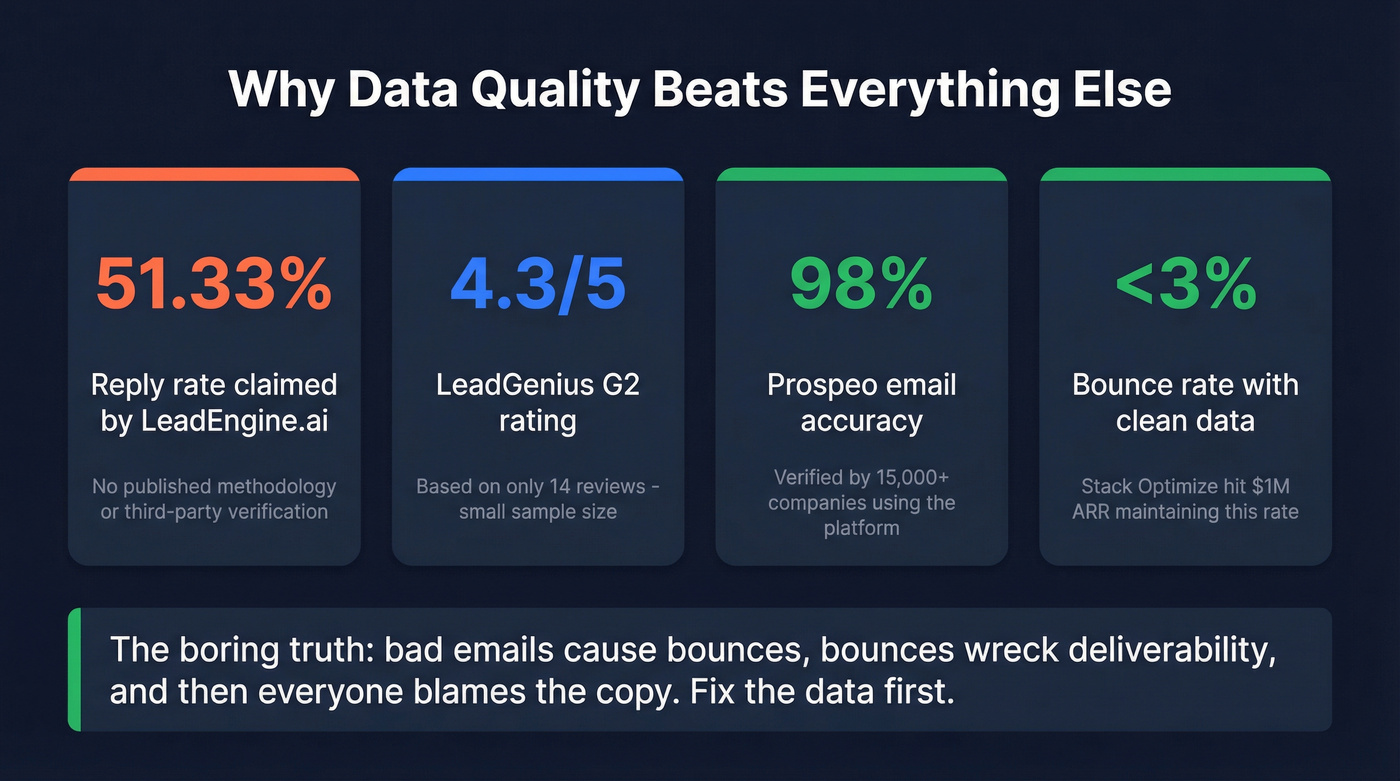 Why Data Quality Beats Everything Else

51.33%

Reply rate claimed by LeadEngine.ai

No published methodology or third-party verification

4.3/5

LeadGenius G2 rating

Based on only 14 reviews - small sample size

98%

Prospeo email accuracy

Verified by 15,000+ companies using the platform

<3%

Bounce rate with clean data

Stack Optimize hit $1M ARR maintaining this rate

The boring truth: bad emails cause bounces, bounces wreck deliverability, and then everyone blames the copy. Fix the data first.